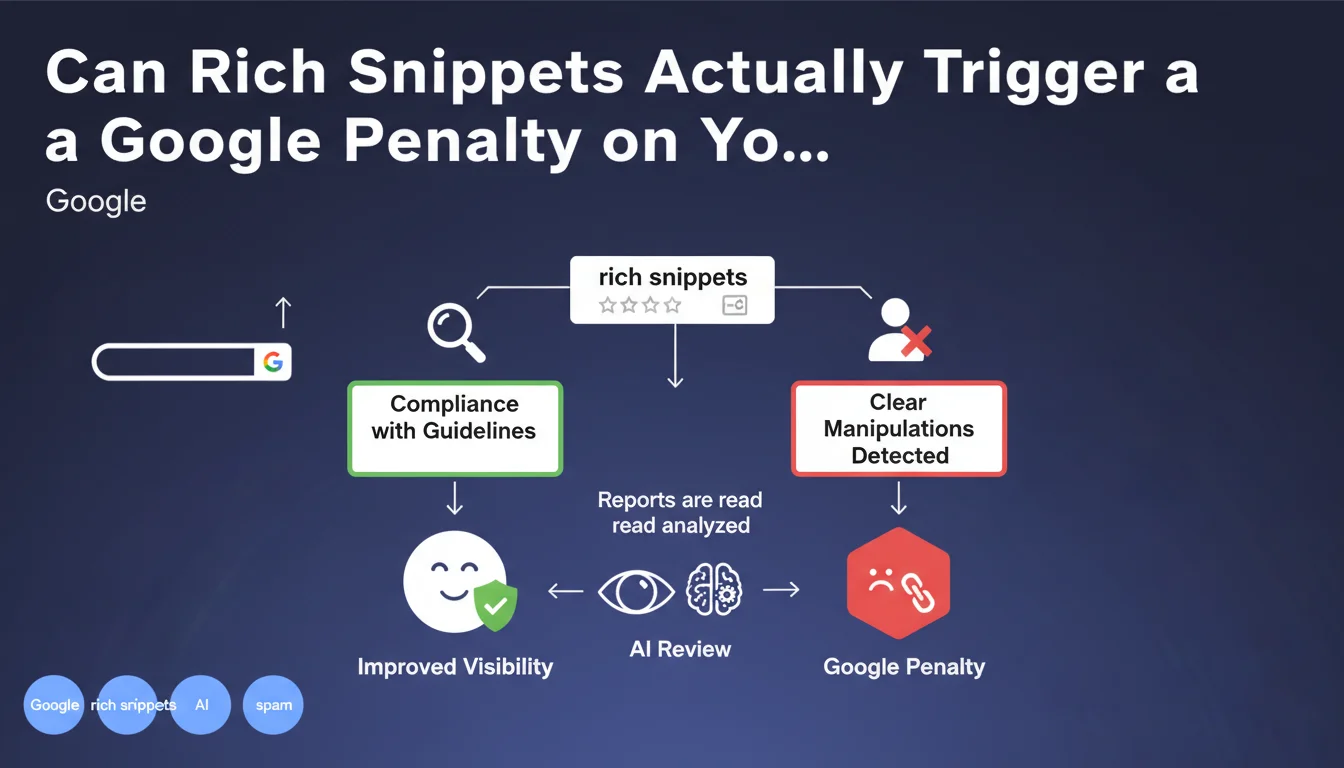 Can Rich Snippets Actually Trigger a a Google Penalty on Yo...

Google

rich snippets

Compliance with Guidelines

Clear Manipulations Detected

Reports are read read analyzed

Improved Visibility

AI Review

Google Penalty

Google

rich snippets

AI

spam